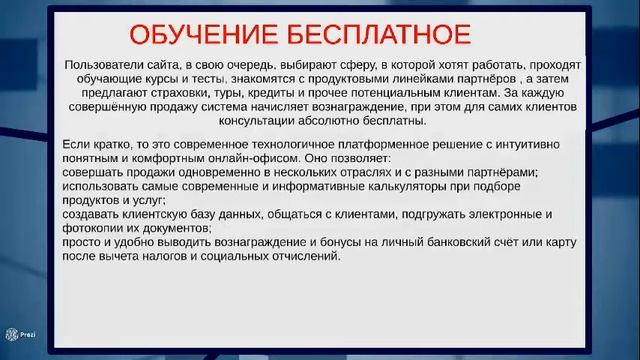 ОБУЧЕНИЕ БЕСПЛАТНОЕ

Пользователи сайта, в свою очередь, выбирают сферу, в которой хотят работать, проходят обучающие курсы и тесты, знакомятся с продуктовыми линейками партнёров , а затем предлагают страховки, туры, кредиты и прочее потенциальным клиентам. За каждую совершённую продажу система начисляет вознаграждение, при этом для самих клиентов консультации абсолютно бесплатны.

Если кратко, то это современное технологичное платформенное решение с интуитивно понятным и комфортным онлайн-офисом. Оно позволяет:
совершать продажи одновременно в нескольких отраслях и с разными партнёрами;
использовать самые современные и информативные калькуляторы при подборе продуктов и услуг;
создавать клиентскую базу данных, общаться с клиентами, подгружать электронные и фотокопии их документов;
просто и удобно выводить вознаграждение и бонусы на личный банковский счёт или карту после вычета налогов и социальных отчислений.

Prezi